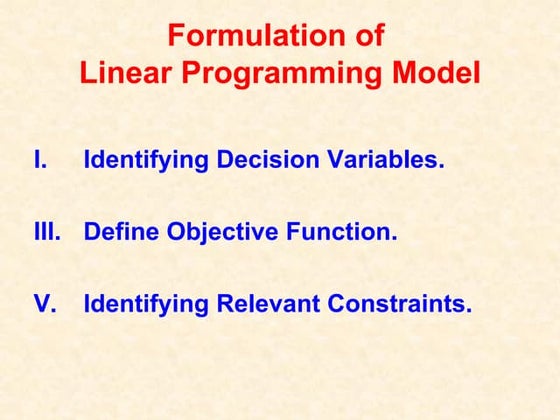 Formulation of
Linear Programming Model

I. Identifying Decision Variables.

III. Define Objective Function.

V. Identifying Relevant Constraints.